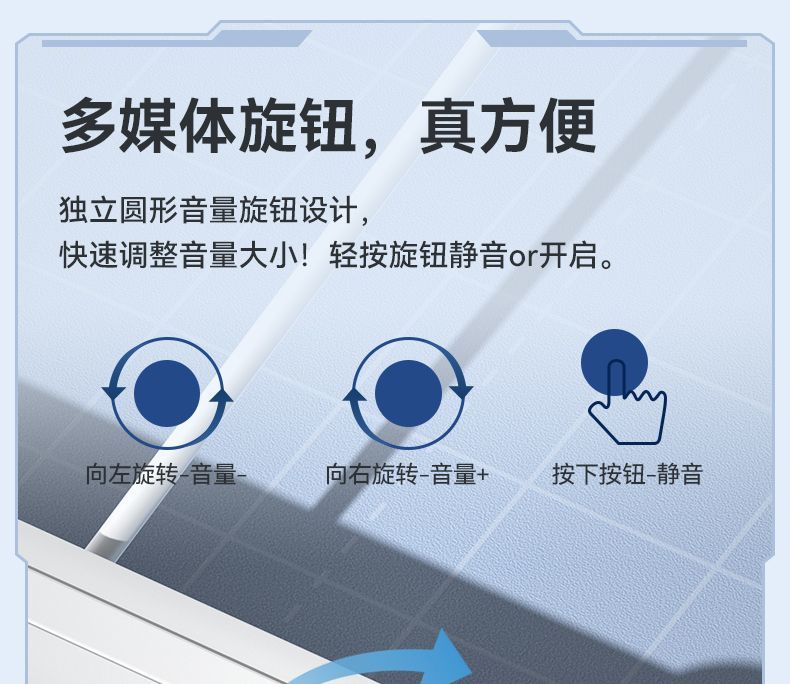 多媒体旋钮，真方便

独立圆形音量旋钮设计，
快速调整音量大小！轻按旋钮静音or开启。

向左旋转-音量-

向右旋转-音量+

按下按钮-静音